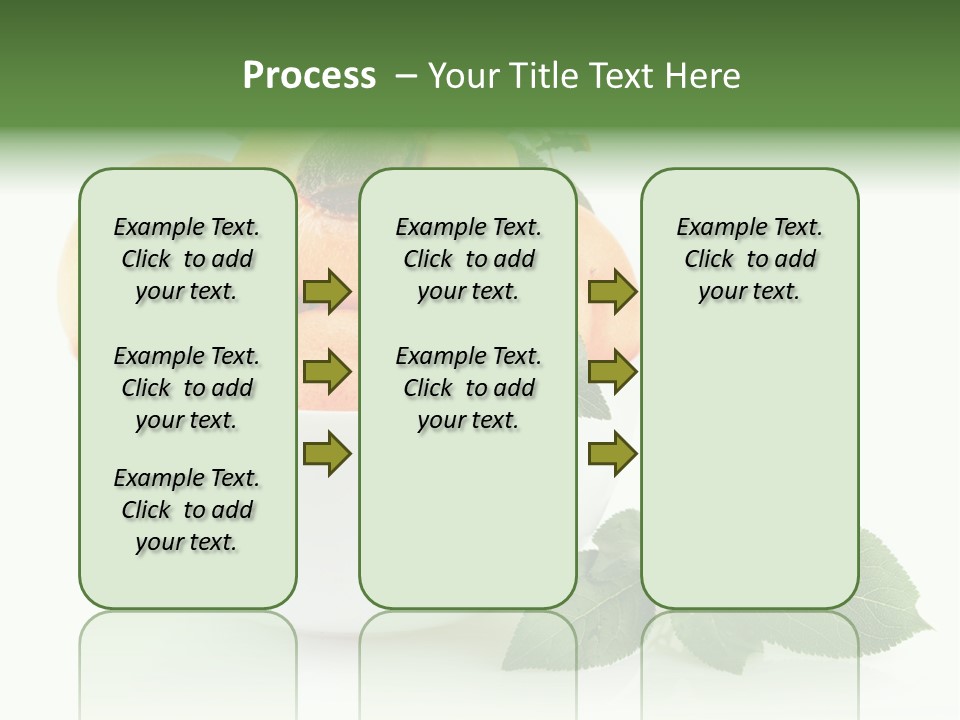 Process – Your Title Text Here

Example Text. Click to add your text.

Example Text. Click to add your text.

Example Text. Click to add your text.

Example Text. Click to add your text.

Example Text. Click to add your text.

Example Text. Click to add your text.